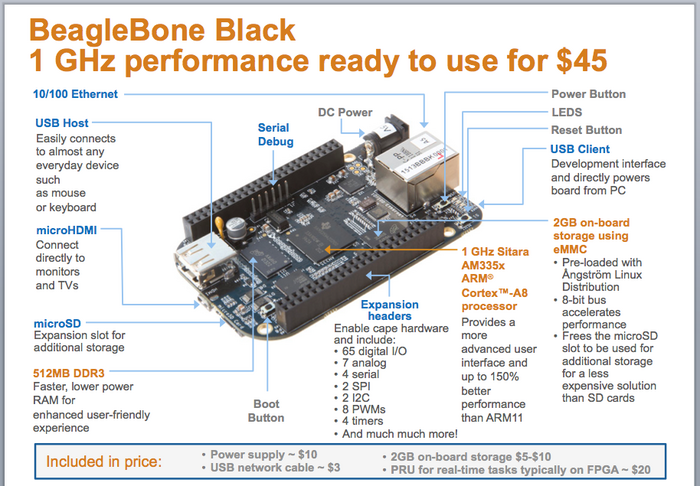 BeagleBone Black
1 GHz performance ready to use for $45

10/100 Ethernet

USB Host
Easily connects to almost any everyday device such as mouse or keyboard

microHDMI
Connect directly to monitors and TVs

microSD
Expansion slot for additional storage

512MB DDR3
Faster, lower power RAM for enhanced user-friendly experience

Serial Debug

DC Power

Boot Button

Expansion headers
Enable cape hardware and include:
• 65 digital I/O
• 7 analog
• 4 serial
• 2 SPI
• 2 I2C
• 8 PWMs
• 4 timers
• And much much more!

1 GHz Sitara AM335x ARM® Cortex™-A8 processor
Provides a more advanced user interface and up to 150% better performance than ARM11

Power Button
LEDS
Reset Button

USB Client
Development interface and directly powers board from PC

2GB on-board storage using eMMC
• Pre-loaded with Ångström Linux Distribution
• 8-bit bus accelerates performance
• Frees the microSD slot to be used for additional storage for a less expensive solution than SD cards

Included in price:
• Power supply ~ $10
• USB network cable ~ $3
• 2GB on-board storage $5-$10
• PRU for real-time tasks typically on FPGA ~ $20